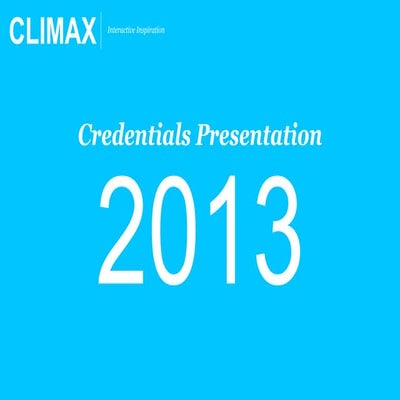 CLIMAX Interactive Inspiration

Credentials Presentation

2013